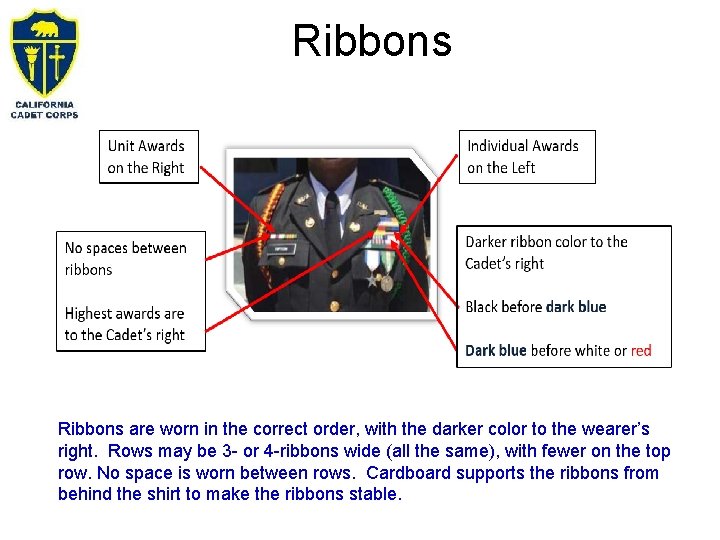 CALIFORNIA CADET CORPS

Ribbons

Unit Awards on the Right

Individual Awards on the Left

No spaces between ribbons

Highest awards are to the Cadet's right

Darker ribbon color to the Cadet's right

Black before dark blue

Dark blue before white or red

Ribbons are worn in the correct order, with the darker color to the wearer's right. Rows may be 3- or 4-ribbons wide (all the same), with fewer on the top row. No space is worn between rows. Cardboard supports the ribbons from behind the shirt to make the ribbons stable.